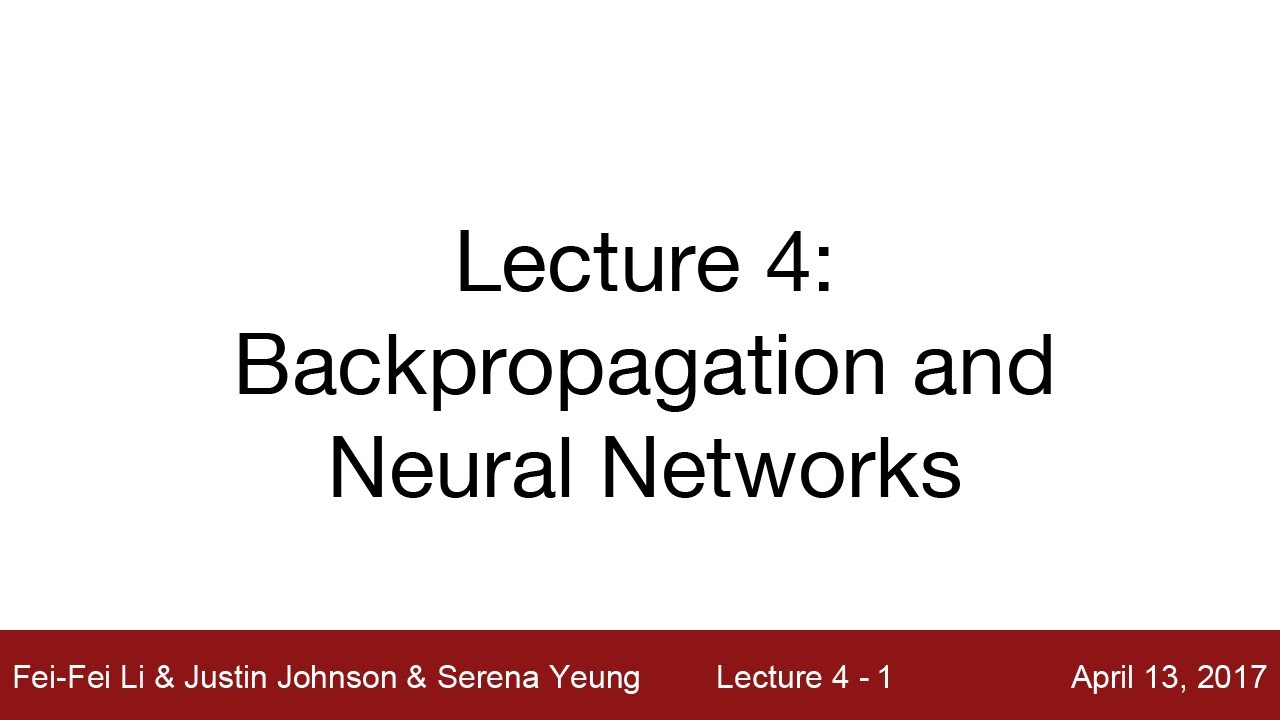 Lecture 4:
Backpropagation and Neural Networks

Fei-Fei Li & Justin Johnson & Serena Yeung Lecture 4 - 1 April 13, 2017